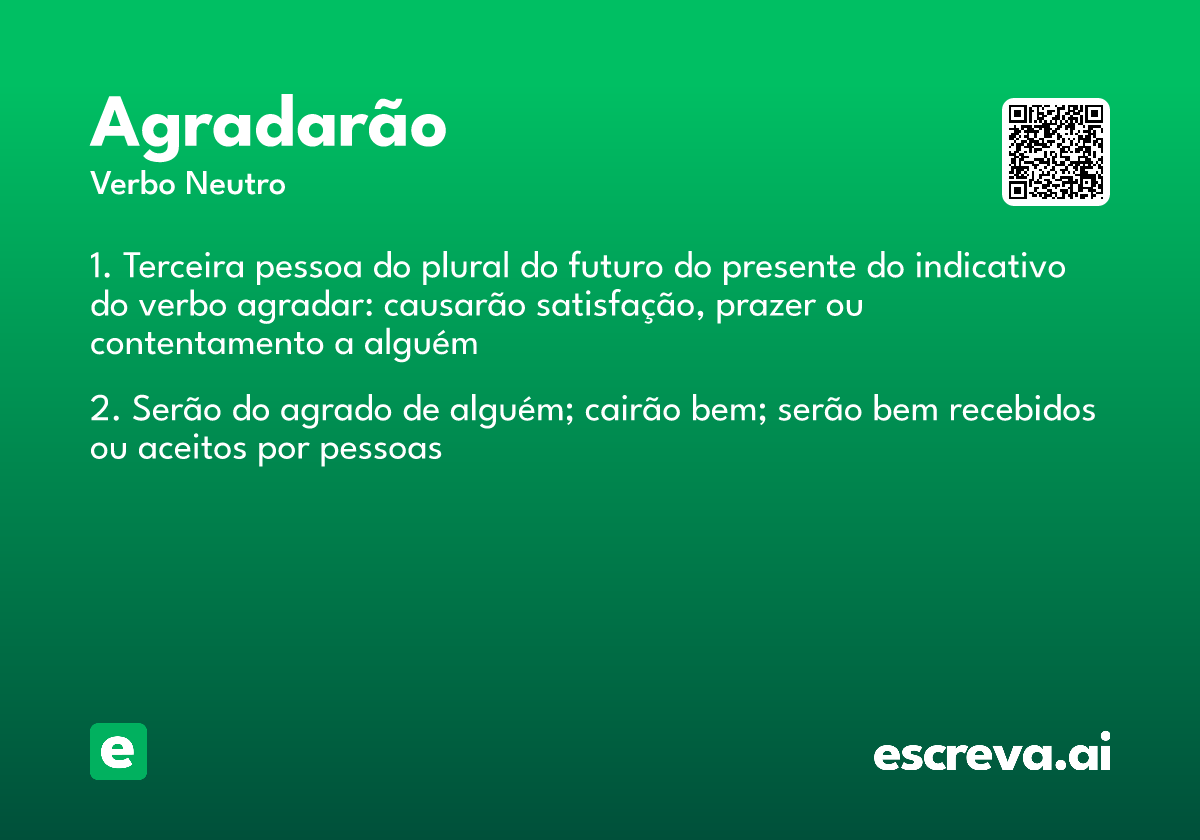 Agradarão

Verbo Neutro

1. Terceira pessoa do plural do futuro do presente do indicativo do verbo agradar: causarão satisfação, prazer ou contentamento a alguém

2. Serão do agrado de alguém; cairão bem; serão bem recebidos ou aceitos por pessoas

e

escreva.ai